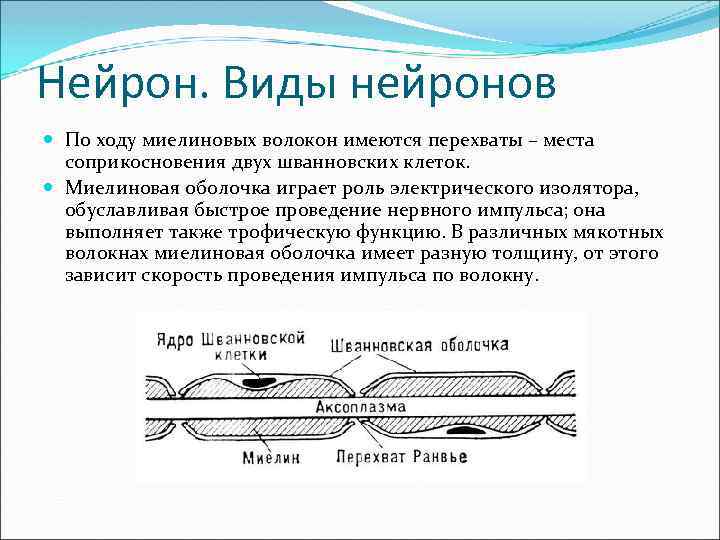 Нейрон. Виды нейронов

По ходу миелиновых волокон имеются перехваты – места соприкосновения двух шванновских клеток.

Миелиновая оболочка играет роль электрического изолятора, обуславливая быстрое проведение нервного импульса; она выполняет также трофическую функцию. В различных мякотных волокнах миелиновая оболочка имеет разную толщину, от этого зависит скорость проведения импульса по волокну.

Ядро Шванновской клетки
Шванновская оболочка
Аксоплазма
Миелин
Перехват Ранвье